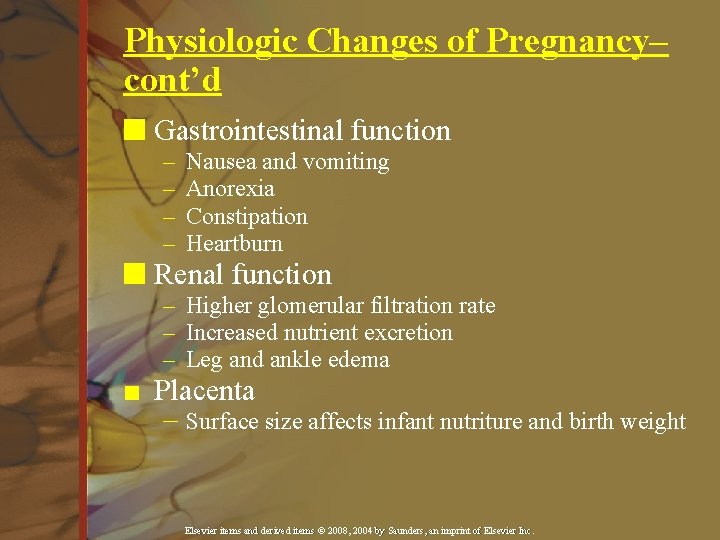 Physiologic Changes of Pregnancy–cont'd

■ Gastrointestinal function
– Nausea and vomiting
– Anorexia
– Constipation
– Heartburn

■ Renal function
– Higher glomerular filtration rate
– Increased nutrient excretion
– Leg and ankle edema

■ Placenta
– Surface size affects infant nutriture and birth weight

Elsevier items and derived items © 2008, 2004 by Saunders, an imprint of Elsevier Inc.